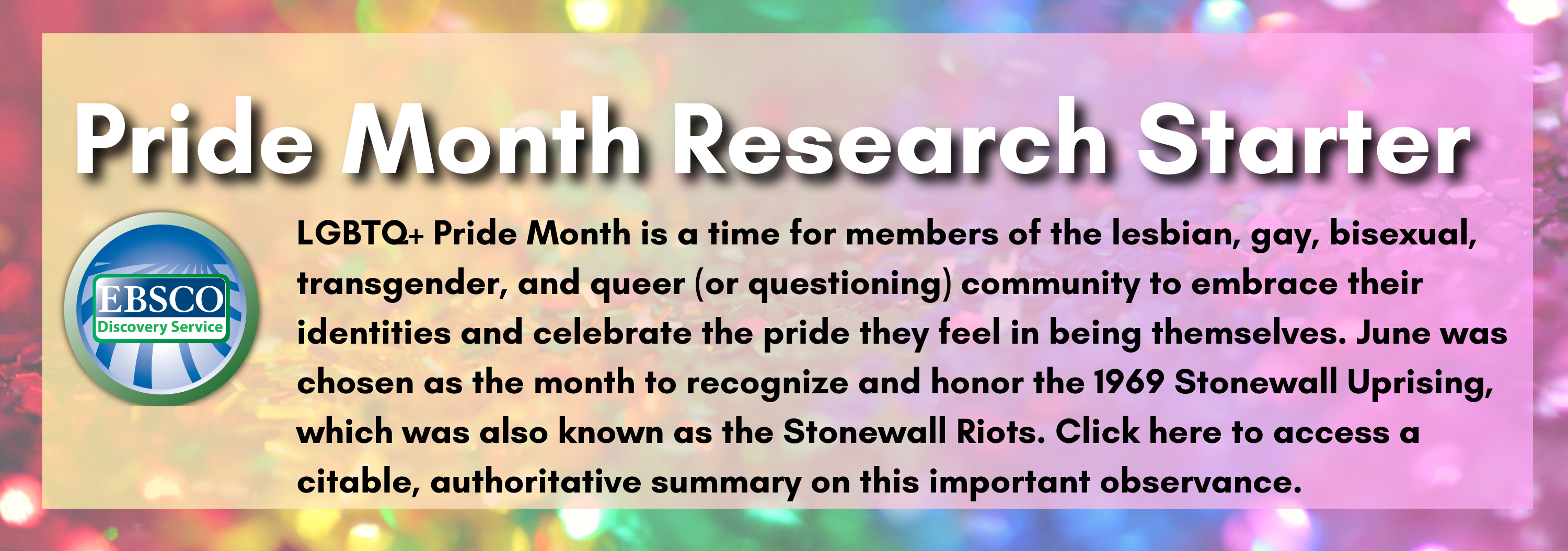 Pride Month Research Starter

EBSCO
Discovery Service

LGBTQ+ Pride Month is a time for members of the lesbian, gay, bisexual, transgender, and queer (or questioning) community to embrace their identities and celebrate the pride they feel in being themselves. June was chosen as the month to recognize and honor the 1969 Stonewall Uprising, which was also known as the Stonewall Riots. Click here to access a citable, authoritative summary on this important observance.